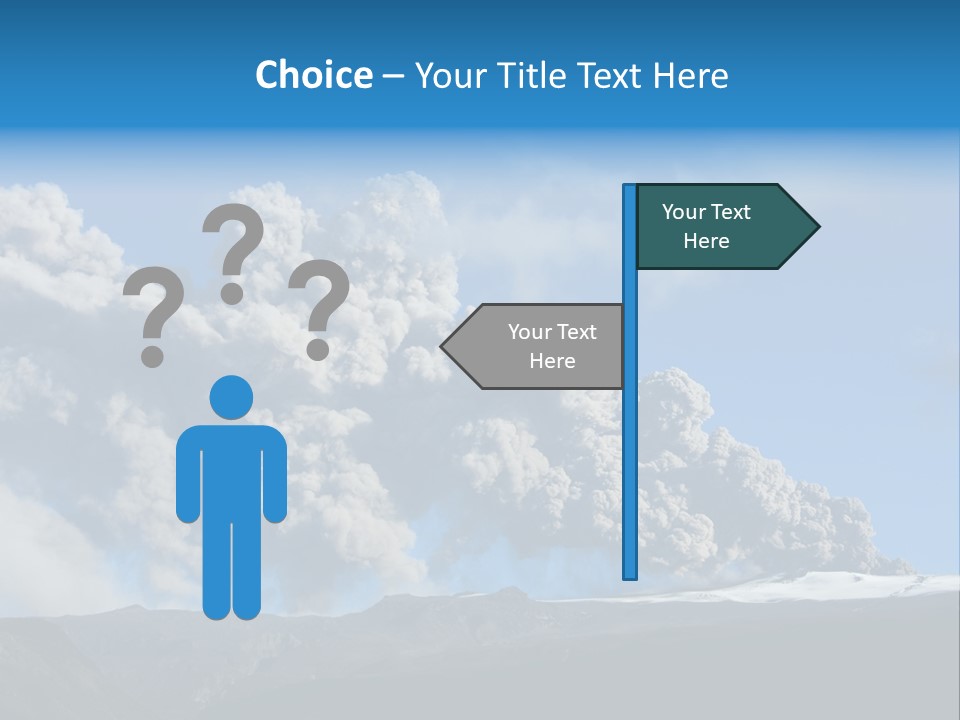 Choice – Your Title Text Here

?
?
?

Your Text Here

Your Text Here